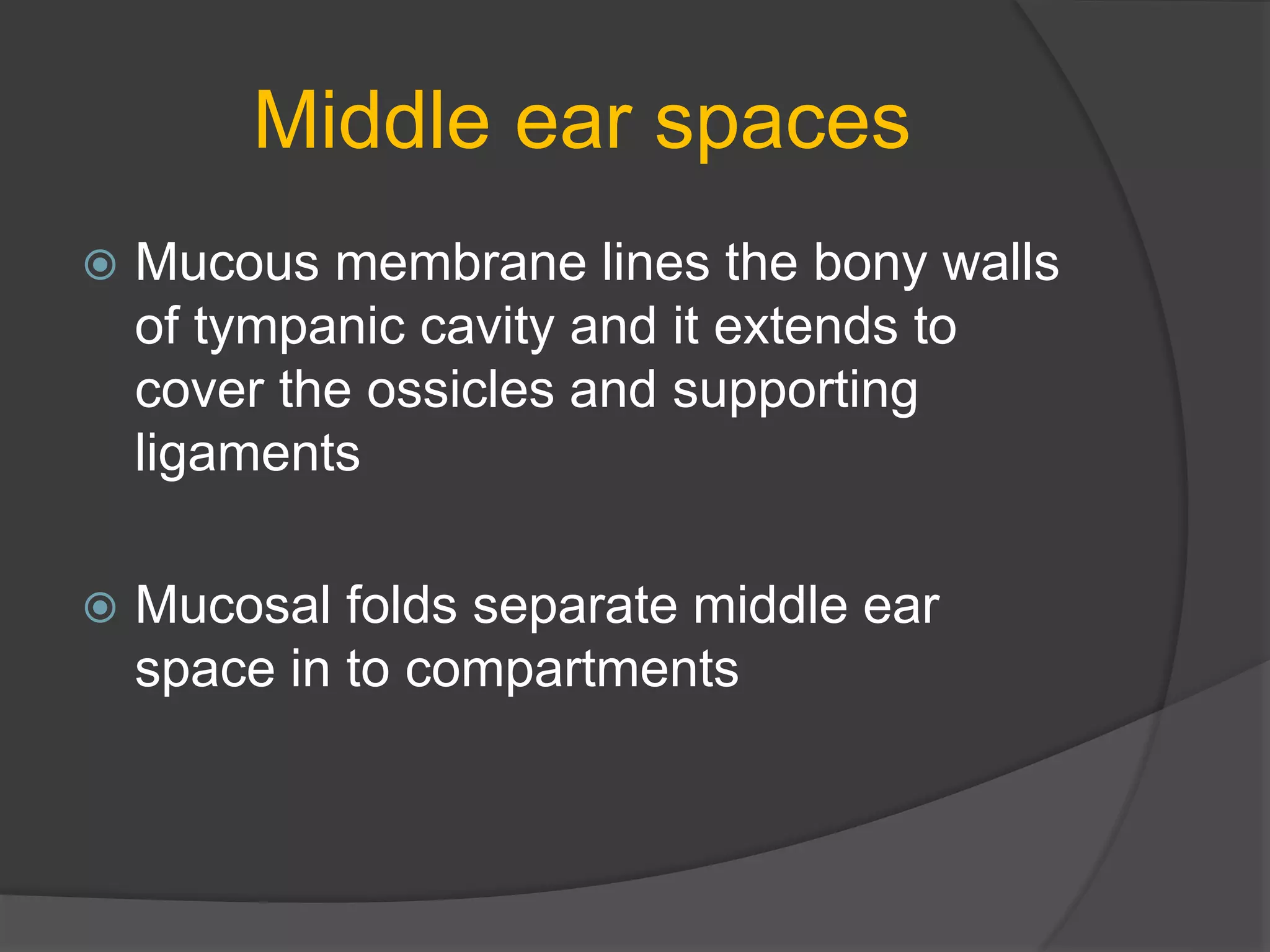 Middle ear spaces

Mucous membrane lines the bony walls of tympanic cavity and it extends to cover the ossicles and supporting ligaments

Mucosal folds separate middle ear space in to compartments